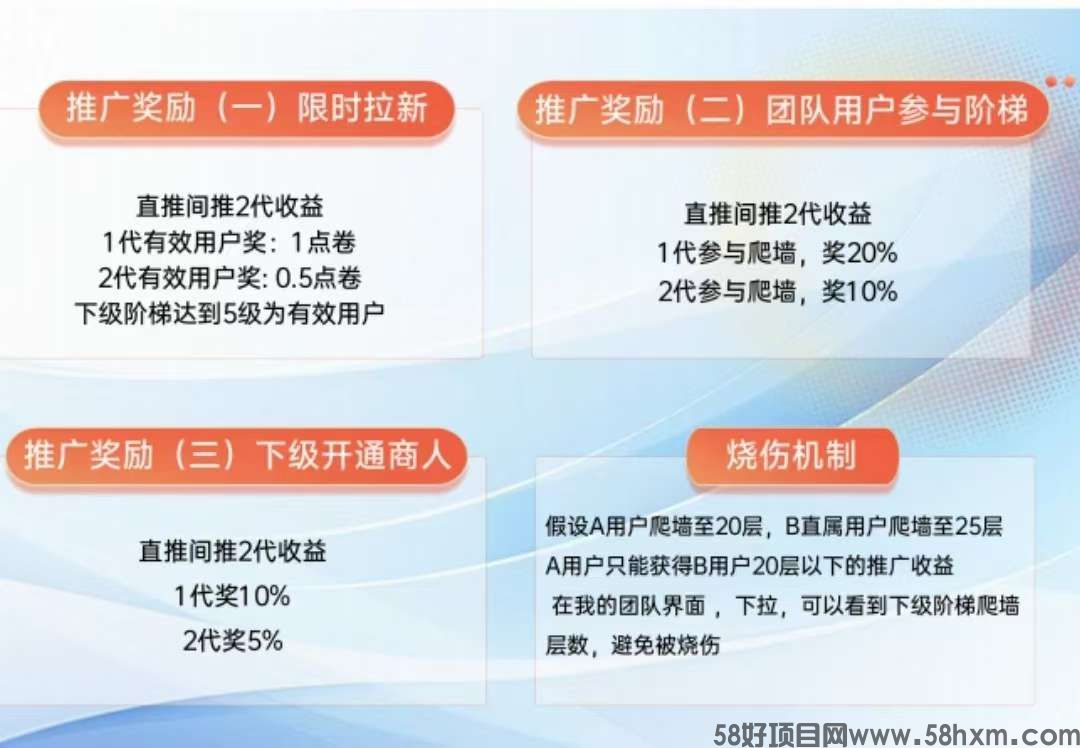 推广奖励（一）限时拉新

直推间推2代收益
1代有效用户奖：1点卷
2代有效用户奖: 0.5点卷
下级阶梯达到5级为有效用户

推广奖励（二）团队用户参与阶梯

直推间推2代收益
1代参与爬墙，奖20%
2代参与爬墙，奖10%

推广奖励（三）下级开通商人

直推间推2代收益
1代奖10%
2代奖5%

烧伤机制

假设A用户爬墙至20层，B直属用户爬墙至25层
A用户只能获得B用户20层以下的推广收益
在我的团队界面，下拉，可以看到下级阶梯爬墙层数，避免被烧伤

58好项目网www.58hxm.com